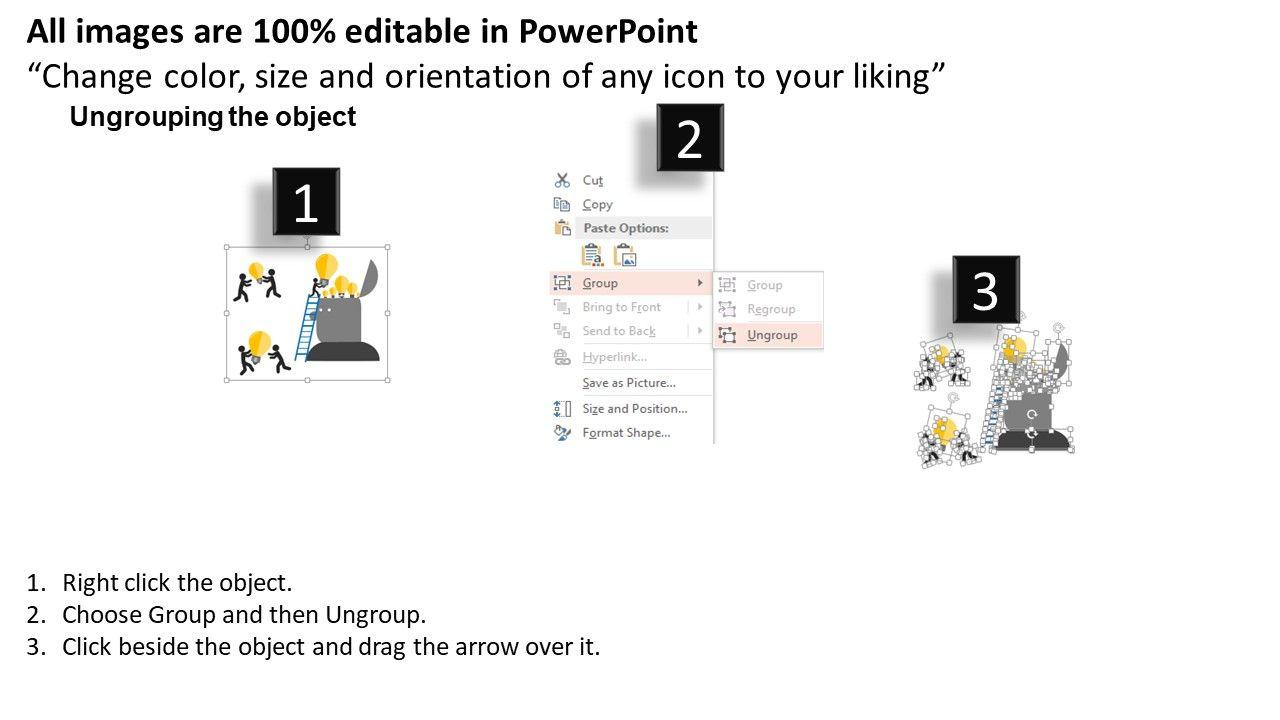 All images are 100% editable in PowerPoint
“Change color, size and orientation of any icon to your liking”

Ungrouping the object

1

2

Cut
Copy
Paste Options:
Group
Bring to Front
Send to Back
Hyperlink...
Save as Picture...
Size and Position...
Format Shape...

Group
Regroup
Ungroup

3

1. Right click the object.
2. Choose Group and then Ungroup.
3. Click beside the object and drag the arrow over it.